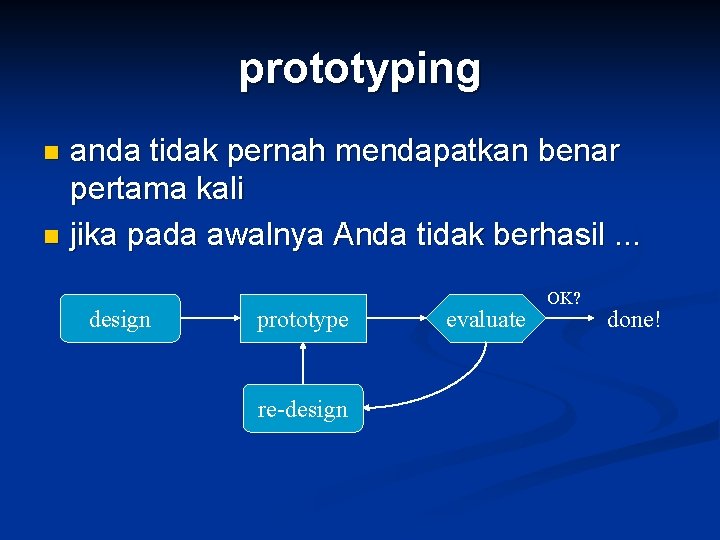 prototyping

anda tidak pernah mendapatkan benar pertama kali

jika pada awalnya Anda tidak berhasil ...

design

prototype

evaluate

OK?

done!

re-design